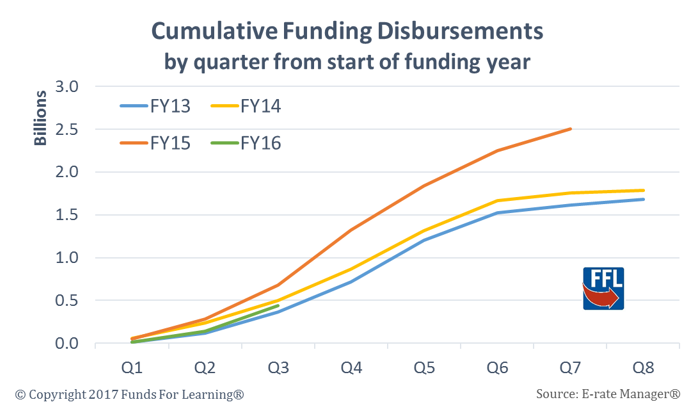 Cumulative Funding Disbursements
by quarter from start of funding year

Billions

3.0
2.5
2.0
1.5
1.0
0.5
0.0

FY13
FY14
FY15
FY16

FFL

Q1
Q2
Q3
Q4
Q5
Q6
Q7
Q8

© Copyright 2017 Funds For Learning®

Source: E-rate Manager®